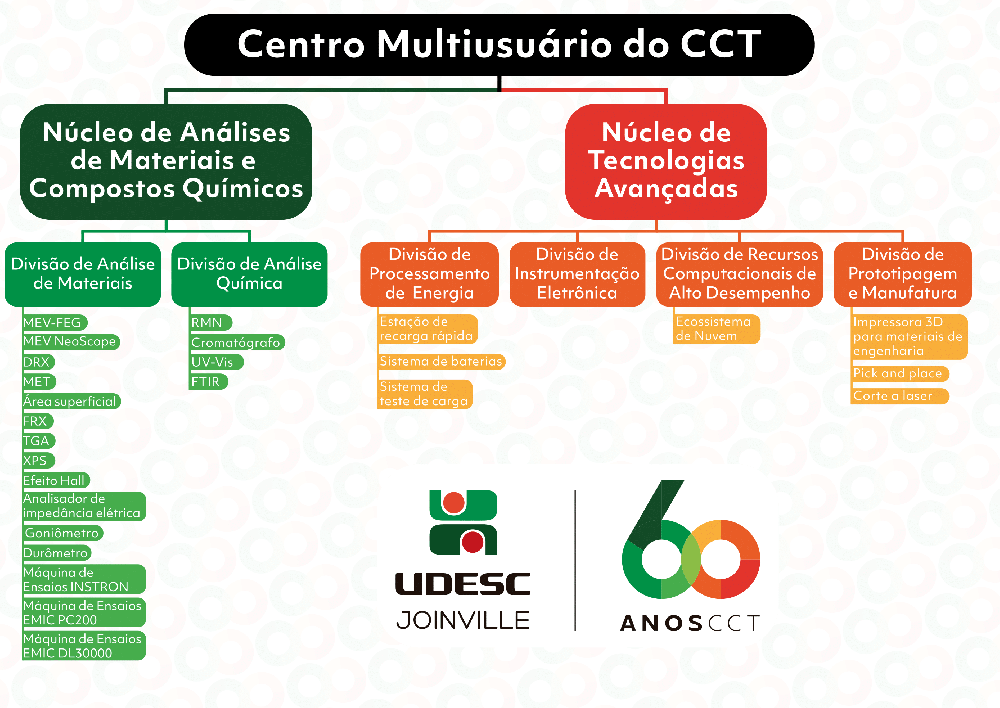 Centro Multiusuário do CCT

Núcleo de Análises de Materiais e Compostos Químicos

Divisão de Análise de Materiais

MEV-FEG
MEV NeoScope
DRX
MET
Área superficial
FRX
TGA
XPS
Efeito Hall
Analisador de impedância elétrica
Goniômetro
Durômetro
Máquina de Ensaios INSTRON
Máquina de Ensaios EMIC PC200
Máquina de Ensaios EMIC DL30000

Divisão de Análise Química

RMN
Cromatógrafo
UV-Vis
FTIR

Núcleo de Tecnologias Avançadas

Divisão de Processamento de Energia

Estação de recarga rápida
Sistema de baterias
Sistema de teste de carga

Divisão de Instrumentação Eletrônica

Divisão de Recursos Computacionais de Alto Desempenho

Ecossistema de Nuvem

Divisão de Prototipagem e Manufatura

Impressora 3D para materiais de engenharia
Pick and place
Corte a laser

UDESC
JOINVILLE

60
ANOS CCT